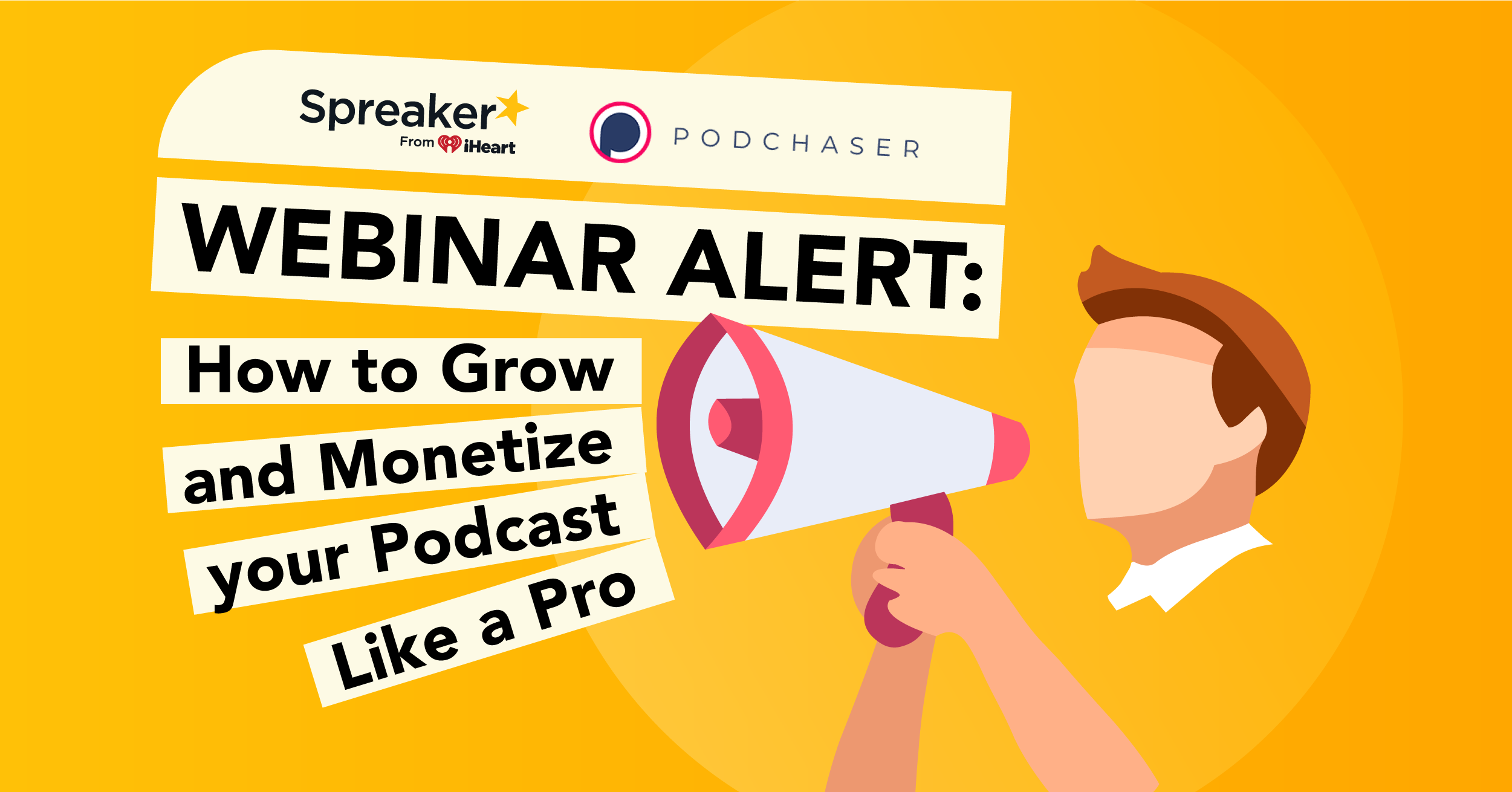 Spreaker
From iHeart

PODCHASER

WEBINAR ALERT:

How to Grow and Monetize your Podcast Like a Pro